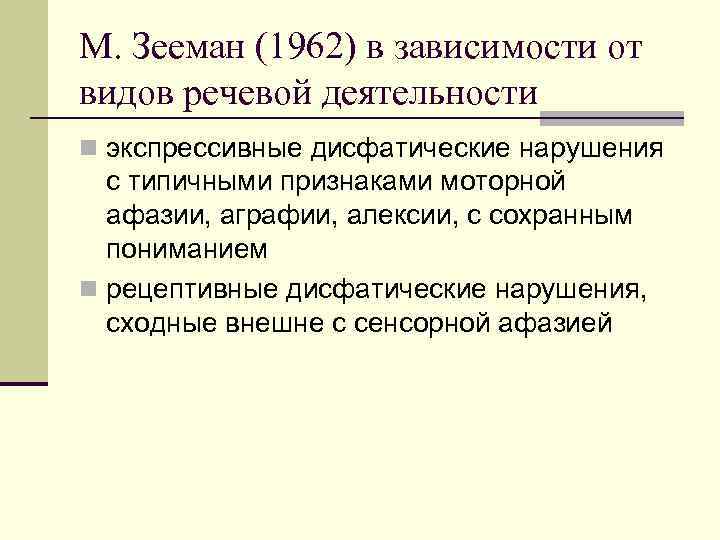 М. Зееман (1962) в зависимости от видов речевой деятельности

экспрессивные дисфатические нарушения с типичными признаками моторной афазии, аграфии, алексии, с сохранным пониманием

рецептивные дисфатические нарушения, сходные внешне с сенсорной афазией